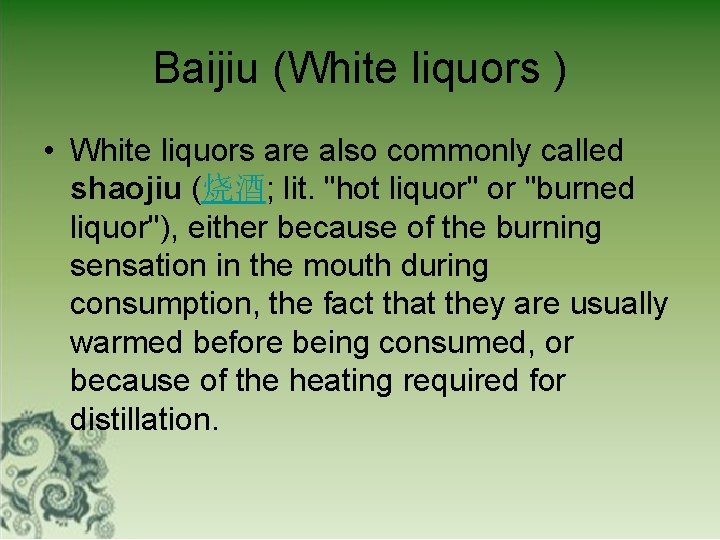 Baijiu (White liquors )

• White liquors are also commonly called shaojiu (烧酒; lit. "hot liquor" or "burned liquor"), either because of the burning sensation in the mouth during consumption, the fact that they are usually warmed before being consumed, or because of the heating required for distillation.